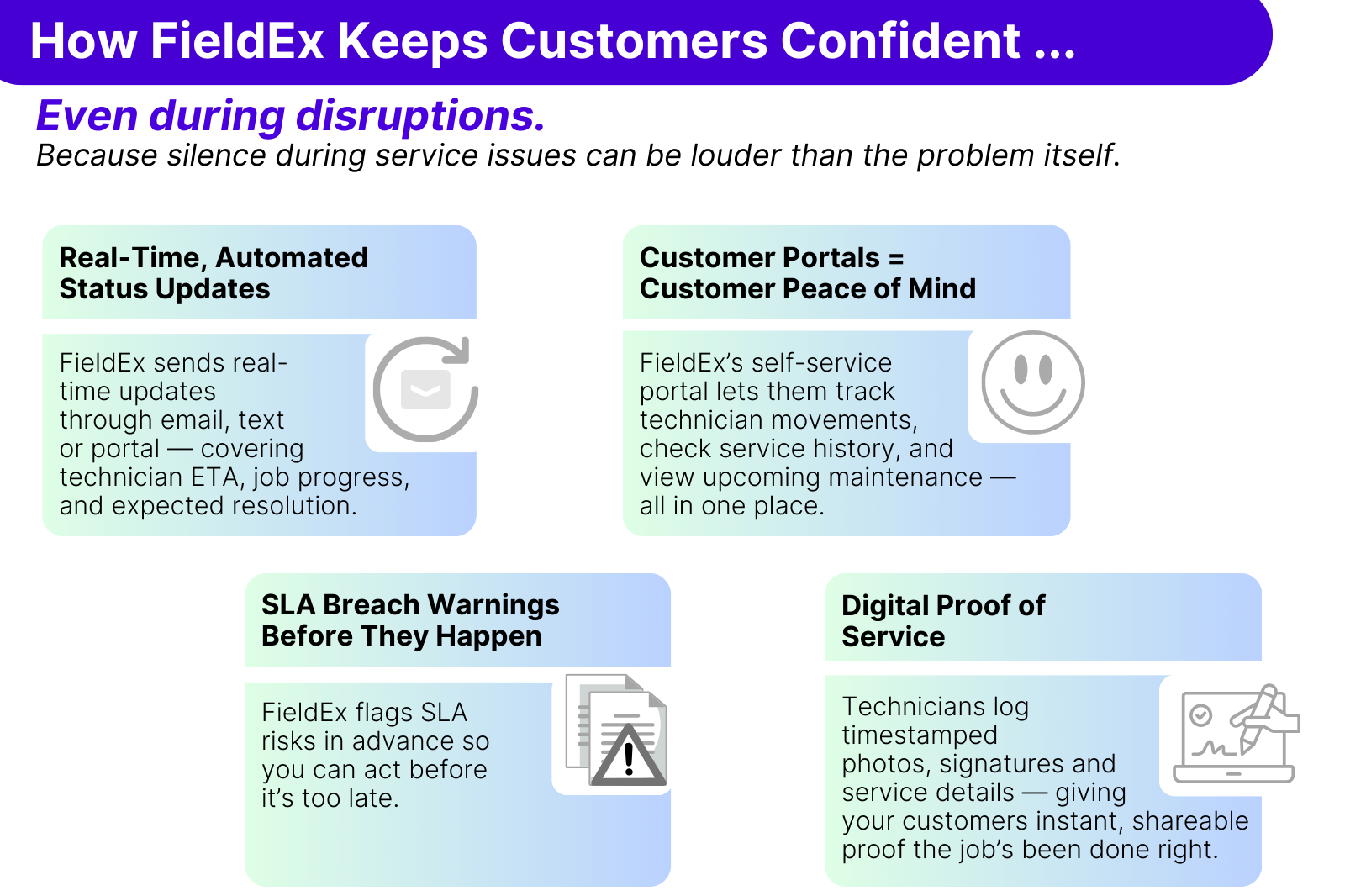 How FieldEx Keeps Customers Confident ...

Even during disruptions.
Because silence during service issues can be louder than the problem itself.

Real-Time, Automated Status Updates

FieldEx sends real-time updates through email, text or portal — covering technician ETA, job progress, and expected resolution.

Customer Portals = Customer Peace of Mind

FieldEx's self-service portal lets them track technician movements, check service history, and view upcoming maintenance — all in one place.

SLA Breach Warnings Before They Happen

FieldEx flags SLA risks in advance so you can act before it's too late.

Digital Proof of Service

Technicians log timestamped photos, signatures and service details — giving your customers instant, shareable proof the job's been done right.